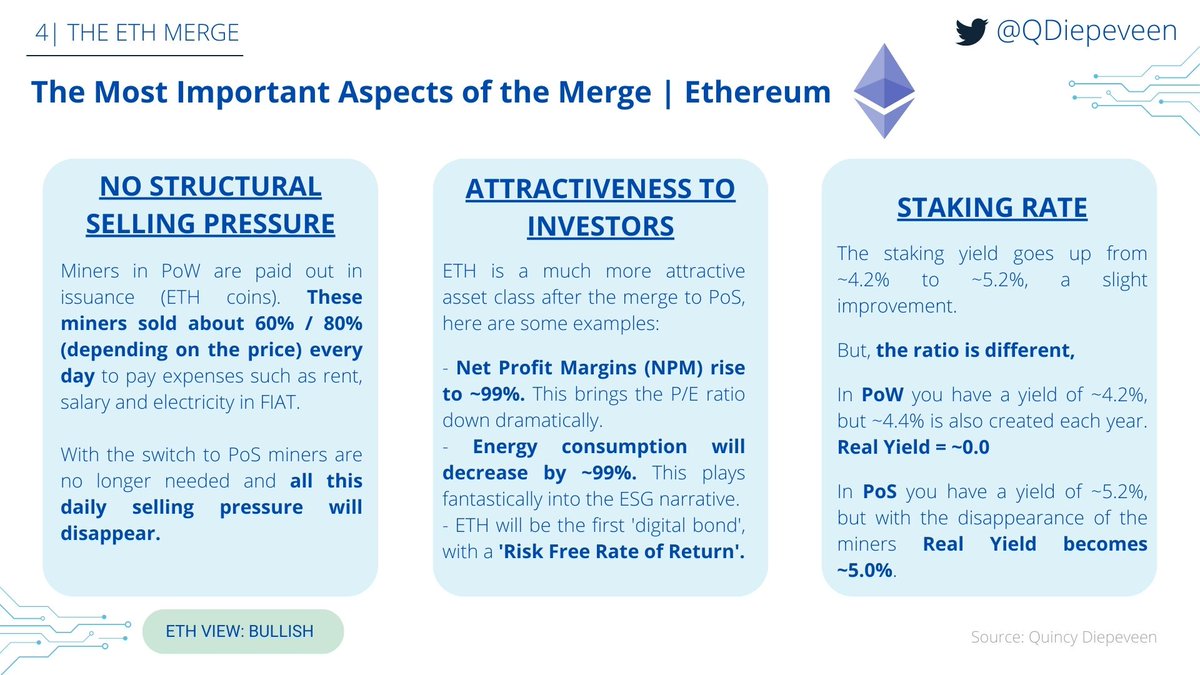 4| THE ETH MERGE

@QDiepeveen

The Most Important Aspects of the Merge | Ethereum

NO STRUCTURAL SELLING PRESSURE

Miners in PoW are paid out in issuance (ETH coins). These miners sold about 60% / 80% (depending on the price) every day to pay expenses such as rent, salary and electricity in FIAT.

With the switch to PoS miners are no longer needed and all this daily selling pressure will disappear.

ATTRACTIVENESS TO INVESTORS

ETH is a much more attractive asset class after the merge to PoS, here are some examples:

- Net Profit Margins (NPM) rise to ~99%. This brings the P/E ratio down dramatically.
- Energy consumption will decrease by ~99%. This plays fantastically into the ESG narrative.
- ETH will be the first 'digital bond', with a 'Risk Free Rate of Return'.

STAKING RATE

The staking yield goes up from ~4.2% to ~5.2%, a slight improvement.

But, the ratio is different,

In PoW you have a yield of ~4.2%, but ~4.4% is also created each year. Real Yield = ~0.0

In PoS you have a yield of ~5.2%, but with the disappearance of the miners Real Yield becomes ~5.0%.

ETH VIEW: BULLISH

Source: Quincy Diepeveen